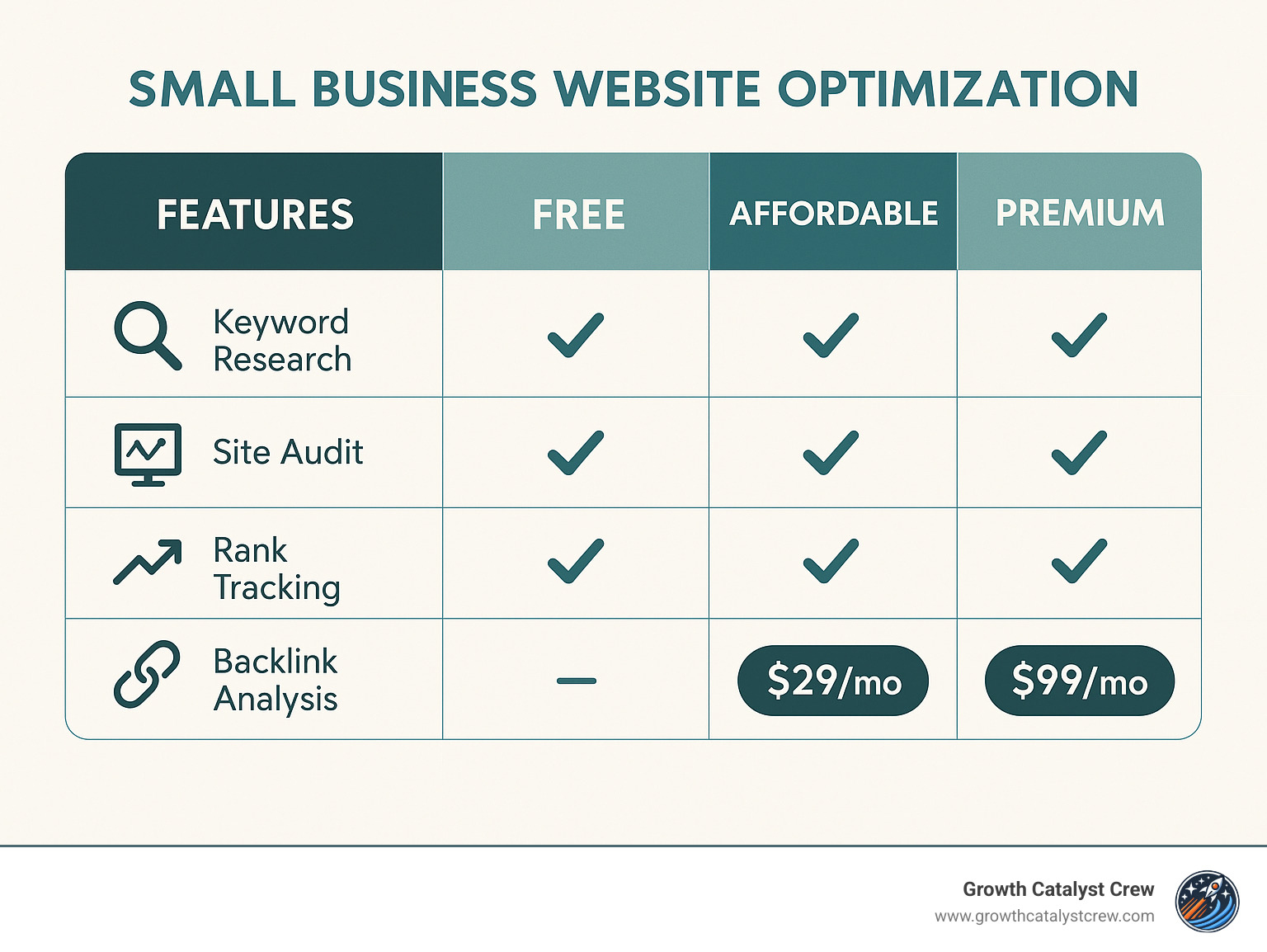 SMALL BUSINESS WEBSITE OPTIMIZATION

| FEATURES | FREE | AFFORDABLE | PREMIUM |
|---|---|---|---|
| Keyword Research | ✓ | ✓ | ✓ |
| Site Audit | ✓ | ✓ | ✓ |
| Rank Tracking | ✓ | ✓ | ✓ |
| Backlink Analysis | – | $29/mo | $99/mo |

Growth Catalyst Crew
www.growthcatalystcrew.com